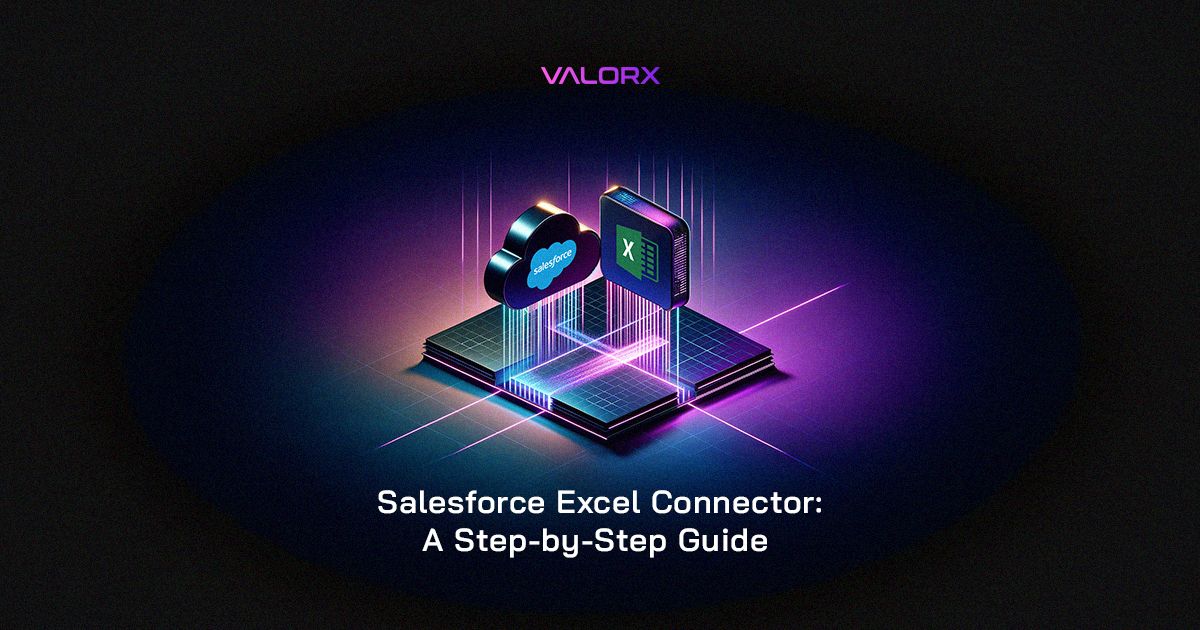 VALORX

salesforce

X

Salesforce Excel Connector: A Step-by-Step Guide